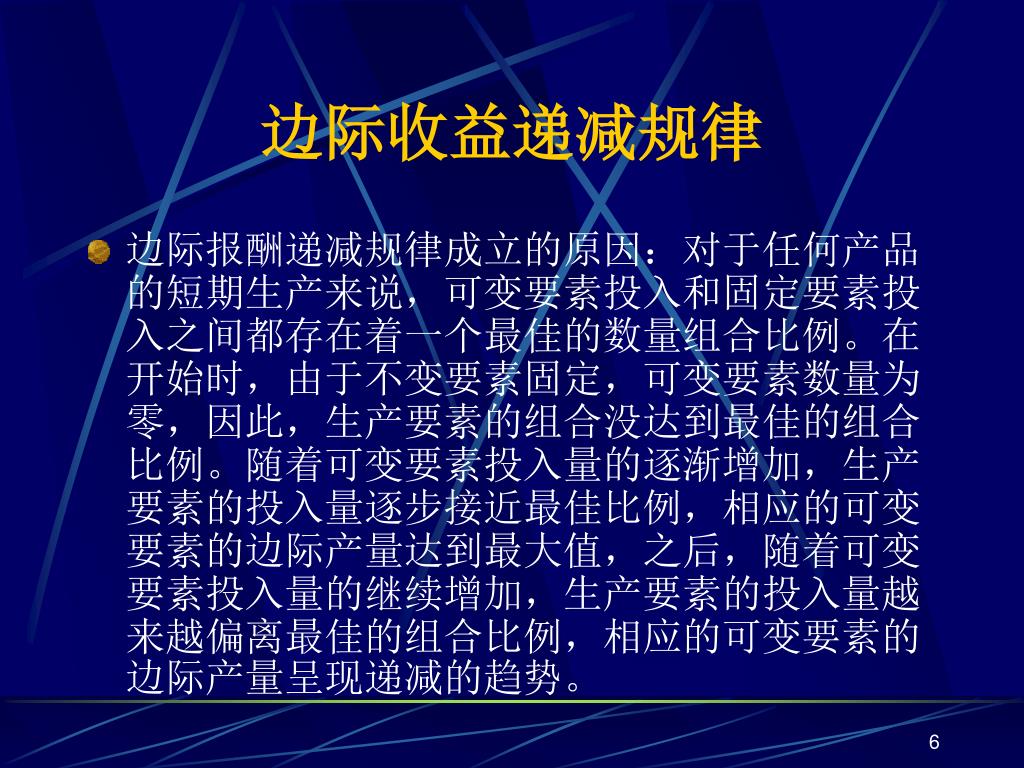 边际收益递减规律

边际报酬递减规律成立的原因：对于任何产品的短期生产来说，可变要素投入和固定要素投入之间都存在着一个最佳的数量组合比例。在开始时，由于不变要素固定，可变要素数量为零，因此，生产要素的组合没达到最佳的组合比例。随着可变要素投入量的逐渐增加，生产要素的投入量逐步接近最佳比例，相应的可变要素的边际产量达到最大值，之后，随着可变要素投入量的继续增加，生产要素的投入量越来越偏离最佳的组合比例，相应的可变要素的边际产量呈现递减的趋势。

6